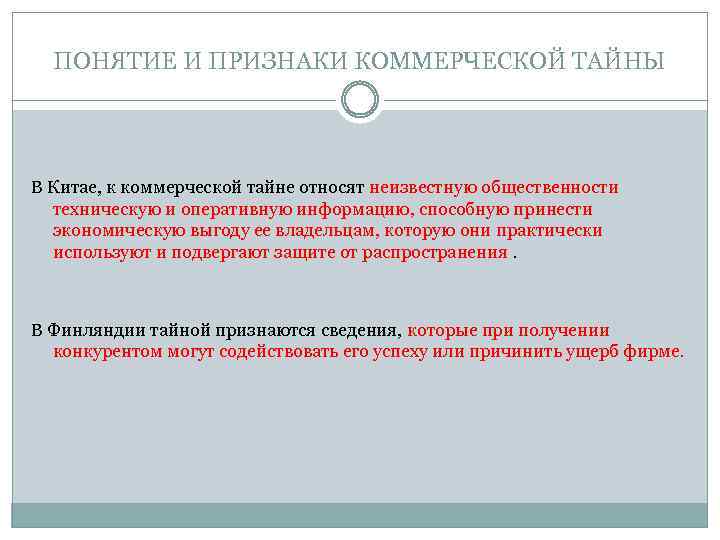 ПОНЯТИЕ И ПРИЗНАКИ КОММЕРЧЕСКОЙ ТАЙНЫ

В Китае, к коммерческой тайне относят неизвестную общественности техническую и оперативную информацию, способную принести экономическую выгоду ее владельцам, которую они практически используют и подвергают защите от распространения .

В Финляндии тайной признаются сведения, которые при получении конкурентом могут содействовать его успеху или причинить ущерб фирме.